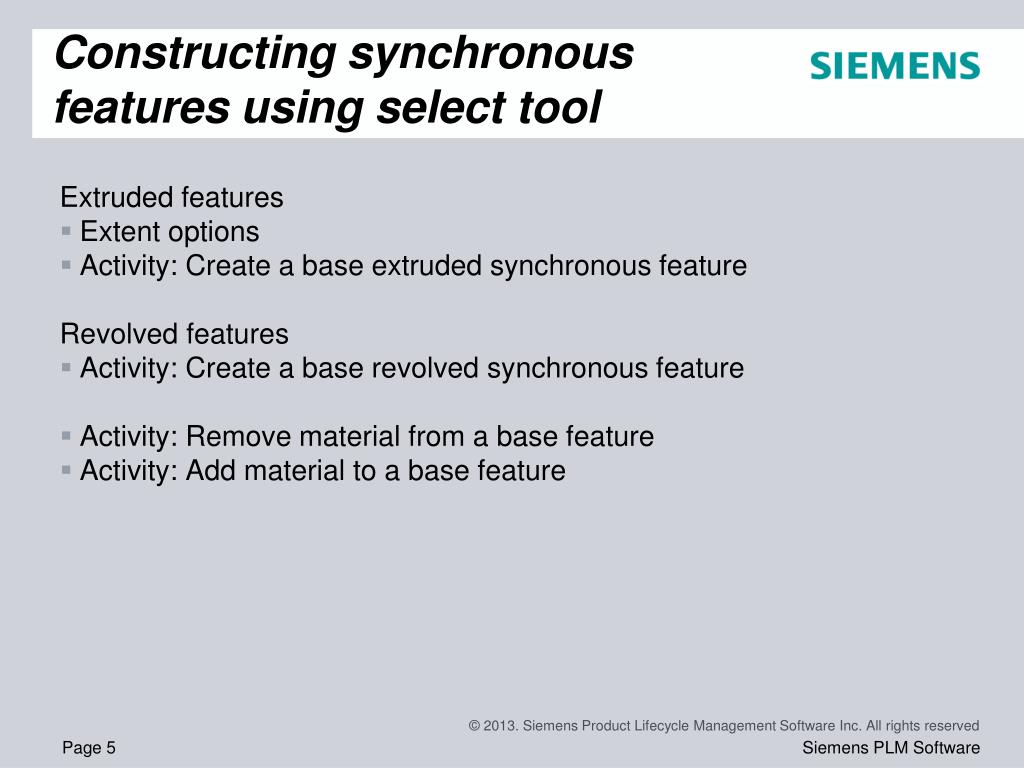 Constructing synchronous features using select tool

SIEMENS

Extruded features
▪ Extent options
▪ Activity: Create a base extruded synchronous feature

Revolved features
▪ Activity: Create a base revolved synchronous feature

▪ Activity: Remove material from a base feature
▪ Activity: Add material to a base feature

© 2013. Siemens Product Lifecycle Management Software Inc. All rights reserved

Page 5

Siemens PLM Software